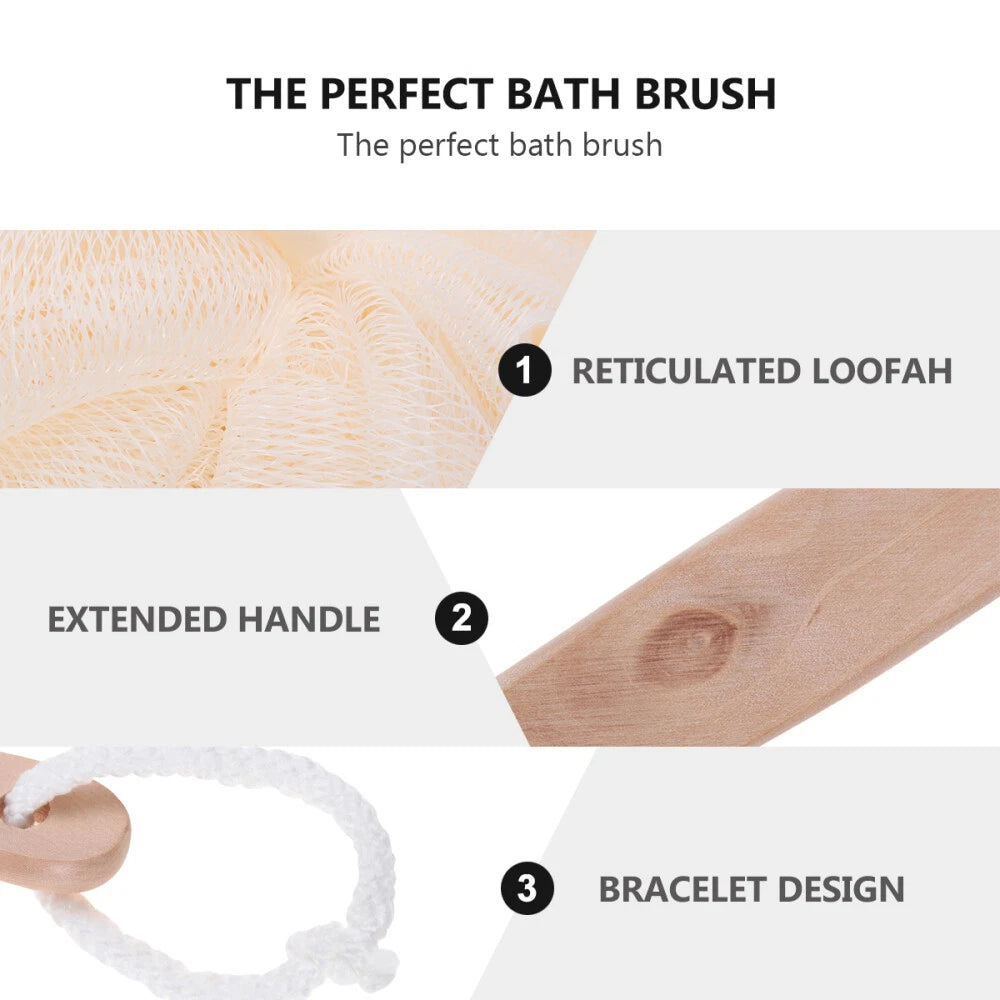 THE PERFECT BATH BRUSH
The perfect bath brush

1 RETICULATED LOOFAH

EXTENDED HANDLE 2

3 BRACELET DESIGN